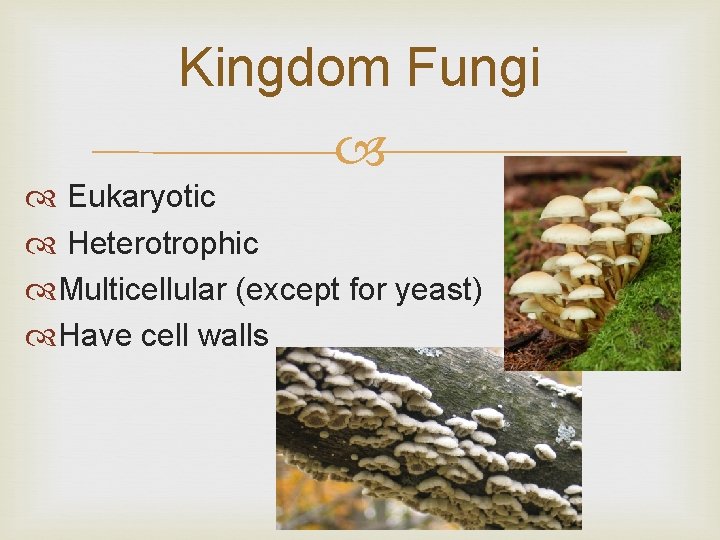 Kingdom Fungi

Eukaryotic
Heterotrophic
Multicellular (except for yeast)
Have cell walls